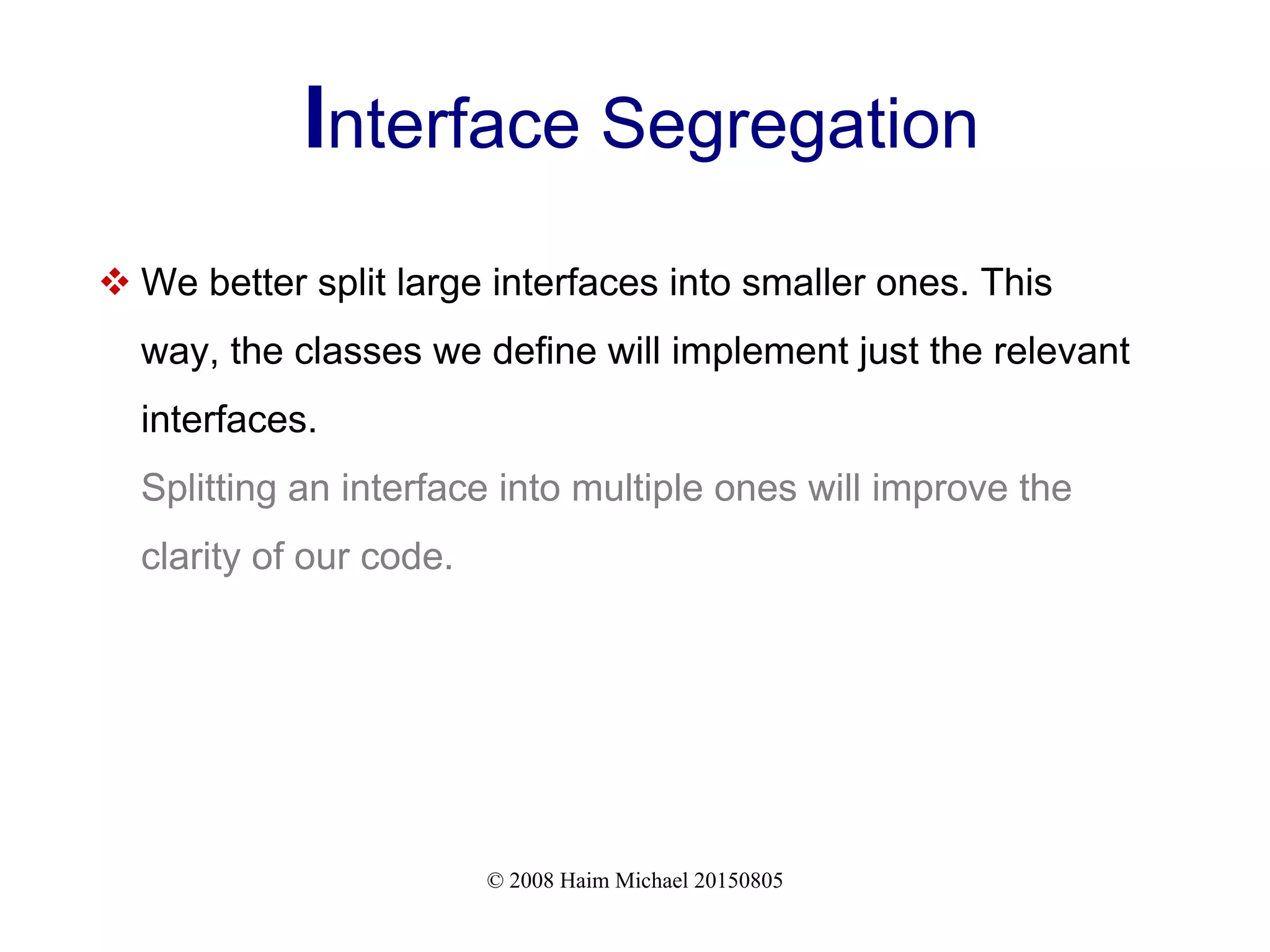 Interface Segregation

❖ We better split large interfaces into smaller ones. This way, the classes we define will implement just the relevant interfaces.

Splitting an interface into multiple ones will improve the clarity of our code.

© 2008 Haim Michael 20150805